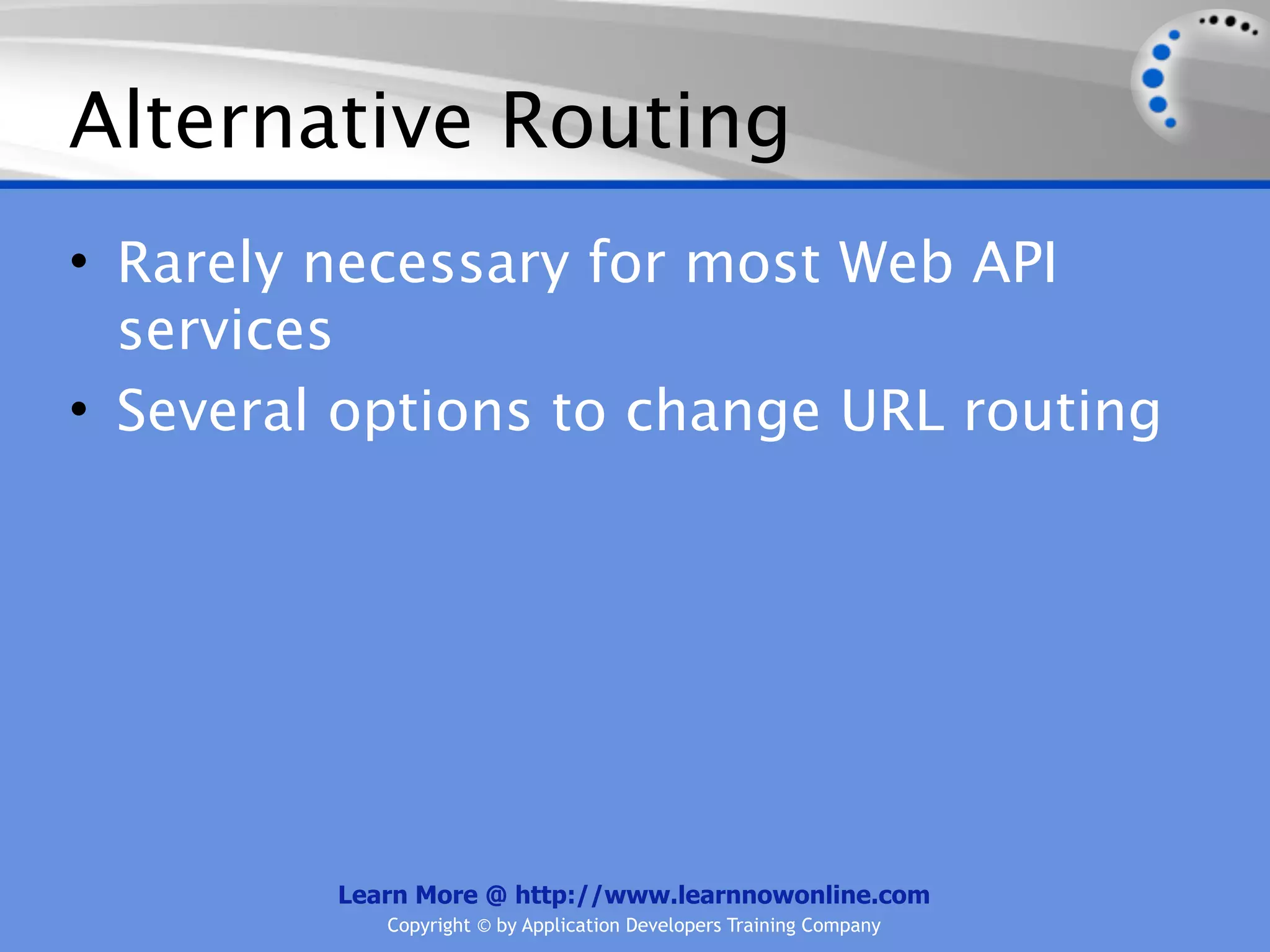 Alternative Routing

• Rarely necessary for most Web API services
• Several options to change URL routing

Learn More @ http://www.learnnowonline.com
Copyright © by Application Developers Training Company